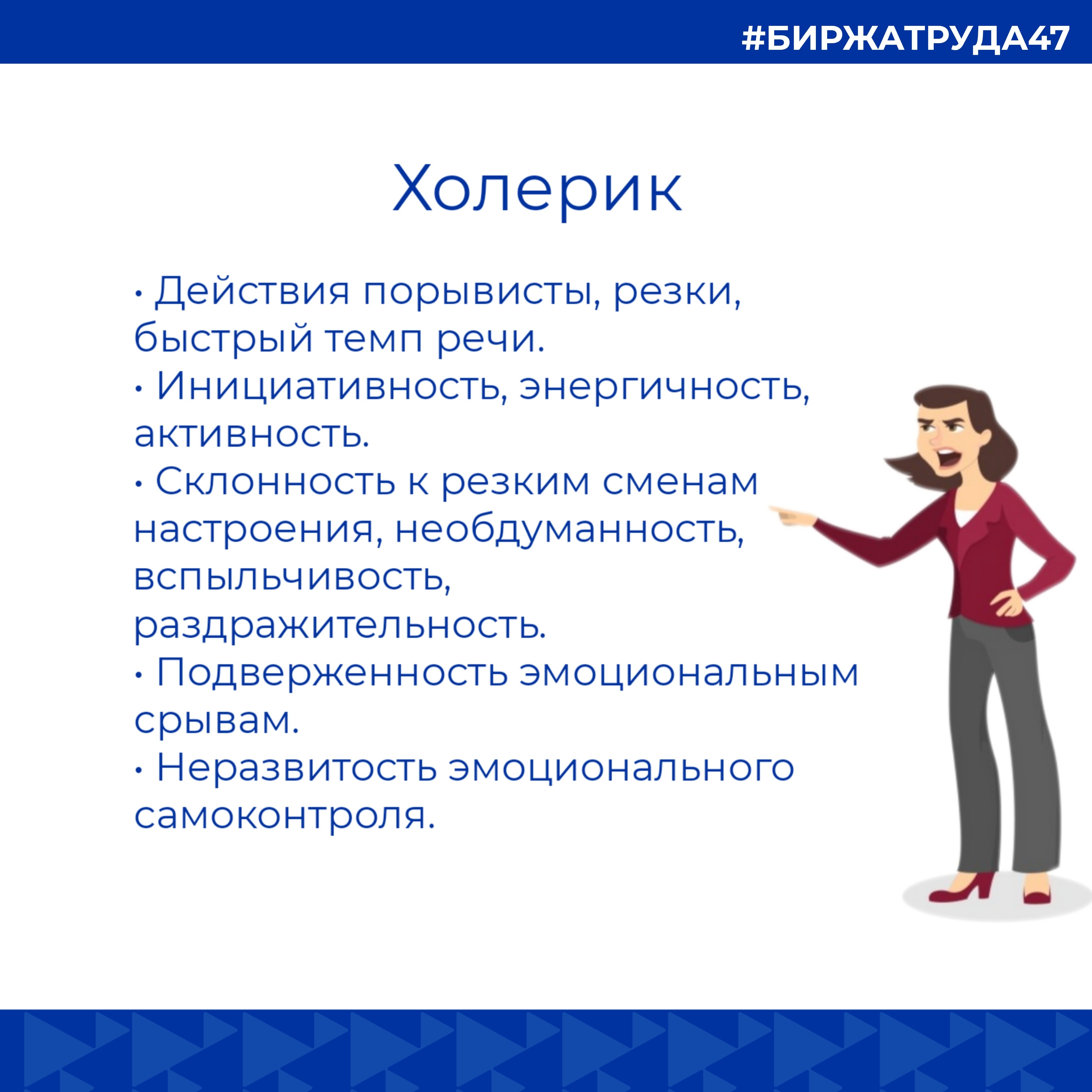 #БИРЖАТРУДА47

Холерик

• Действия порывисты, резки, быстрый темп речи.
• Инициативность, энергичность, активность.
• Склонность к резким сменам настроения, необдуманность, вспыльчивость, раздражительность.
• Подверженность эмоциональным срывам.
• Неразвитость эмоционального самоконтроля.